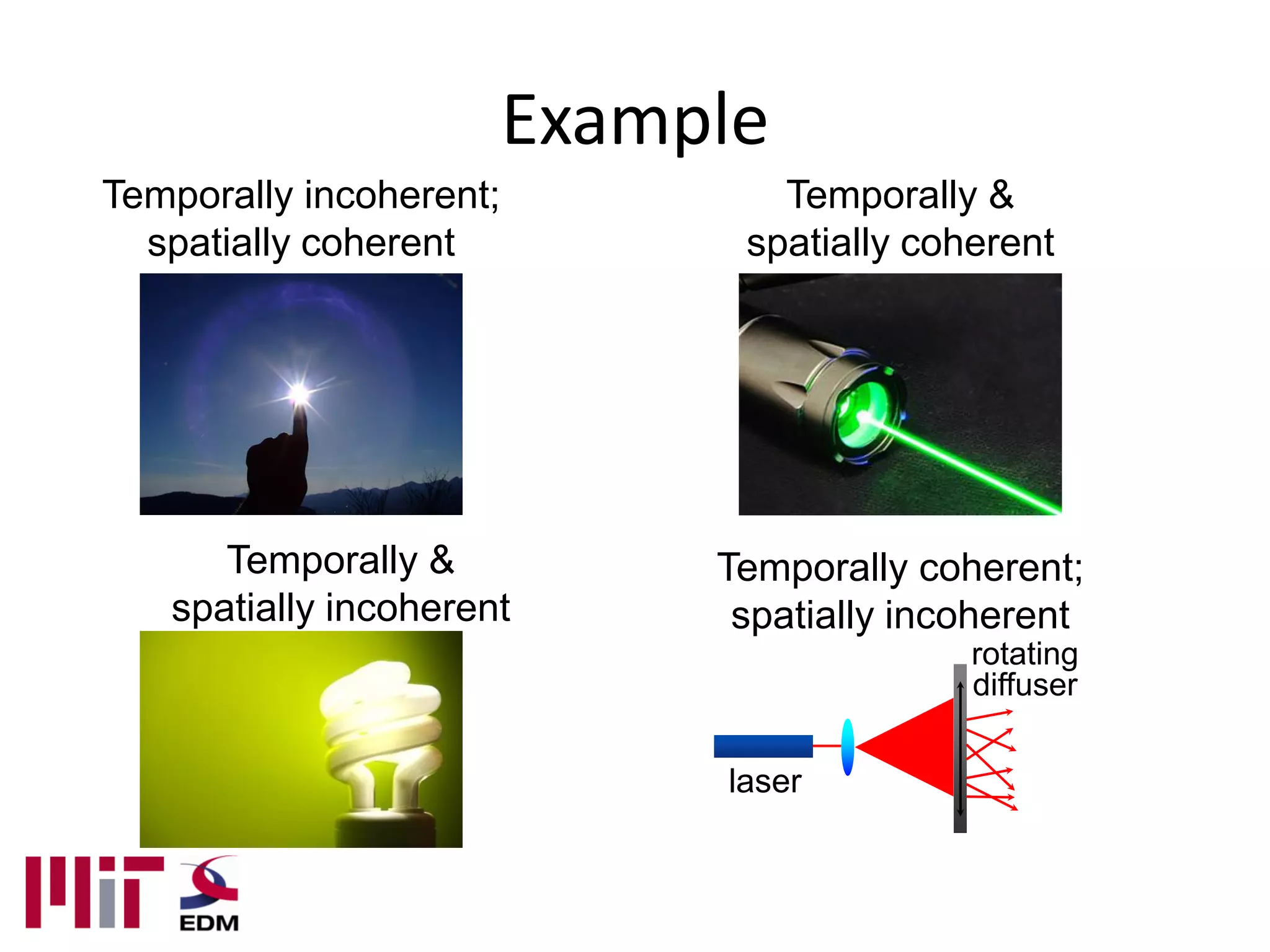 Example

Temporally incoherent; spatially coherent

Temporally & spatially coherent

Temporally & spatially incoherent

Temporally coherent; spatially incoherent

rotating diffuser

laser

MIT

EDM